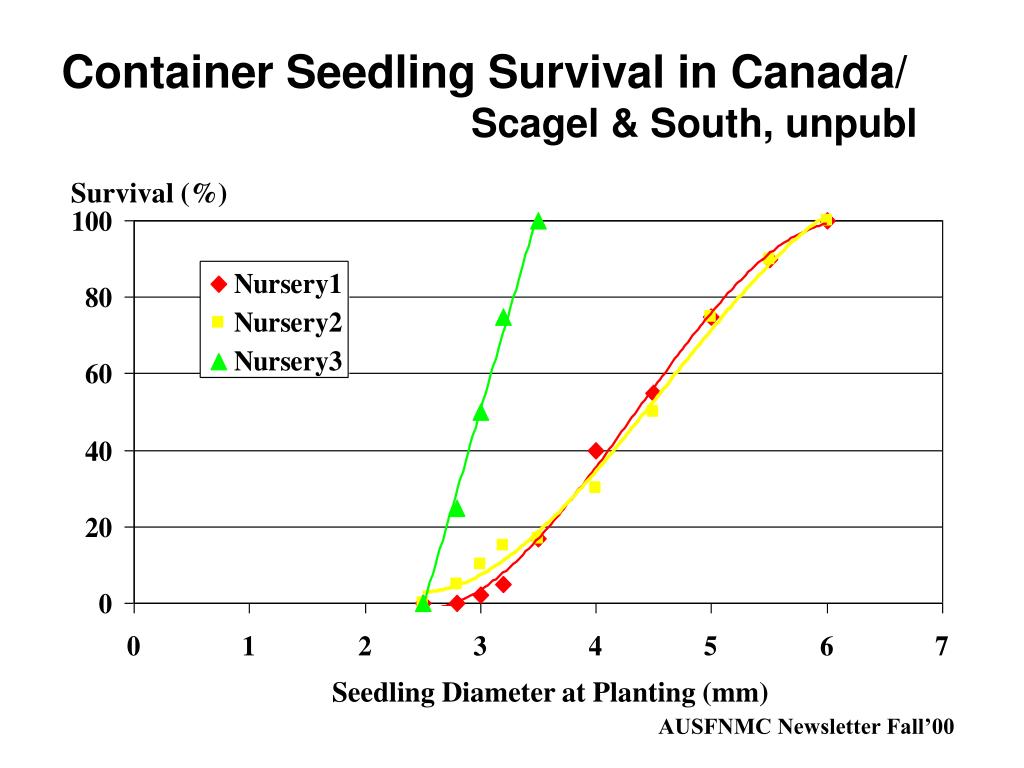 Container Seedling Survival in Canada/
Scagel & South, unpubl

Survival (%)

100
80
60
40
20
0

Nursery1
Nursery2
Nursery3

0 1 2 3 4 5 6 7

Seedling Diameter at Planting (mm)

AUSFNMC Newsletter Fall'00